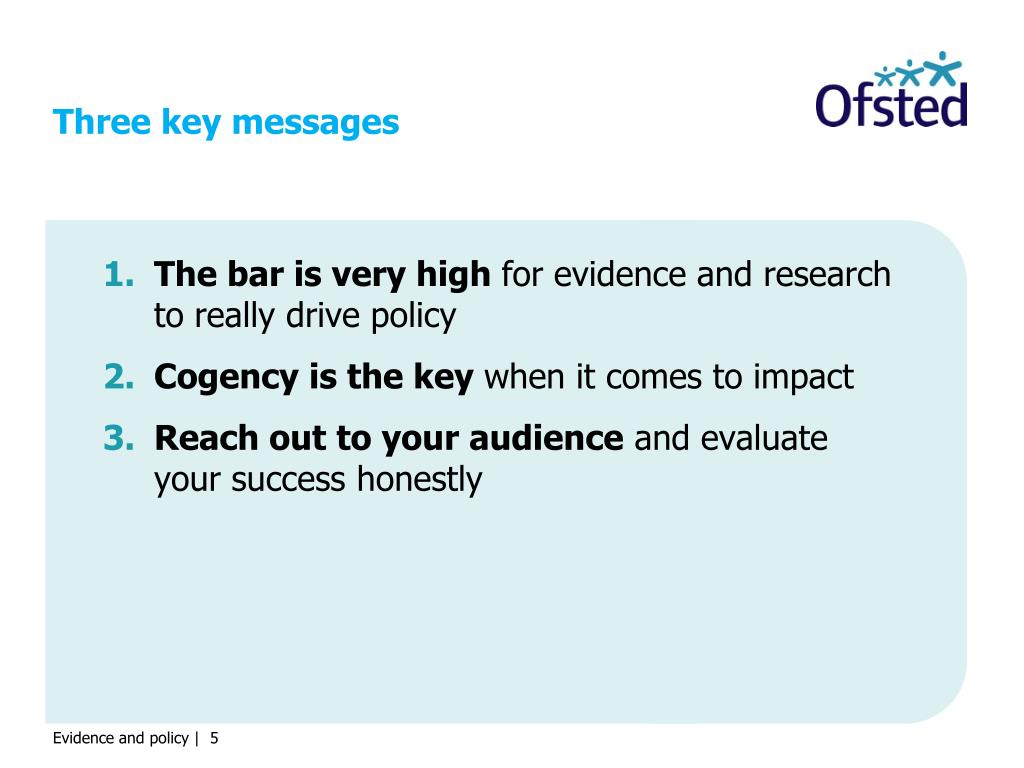 Three key messages

Ofsted

1. The bar is very high for evidence and research to really drive policy

2. Cogency is the key when it comes to impact

3. Reach out to your audience and evaluate your success honestly

Evidence and policy | 5